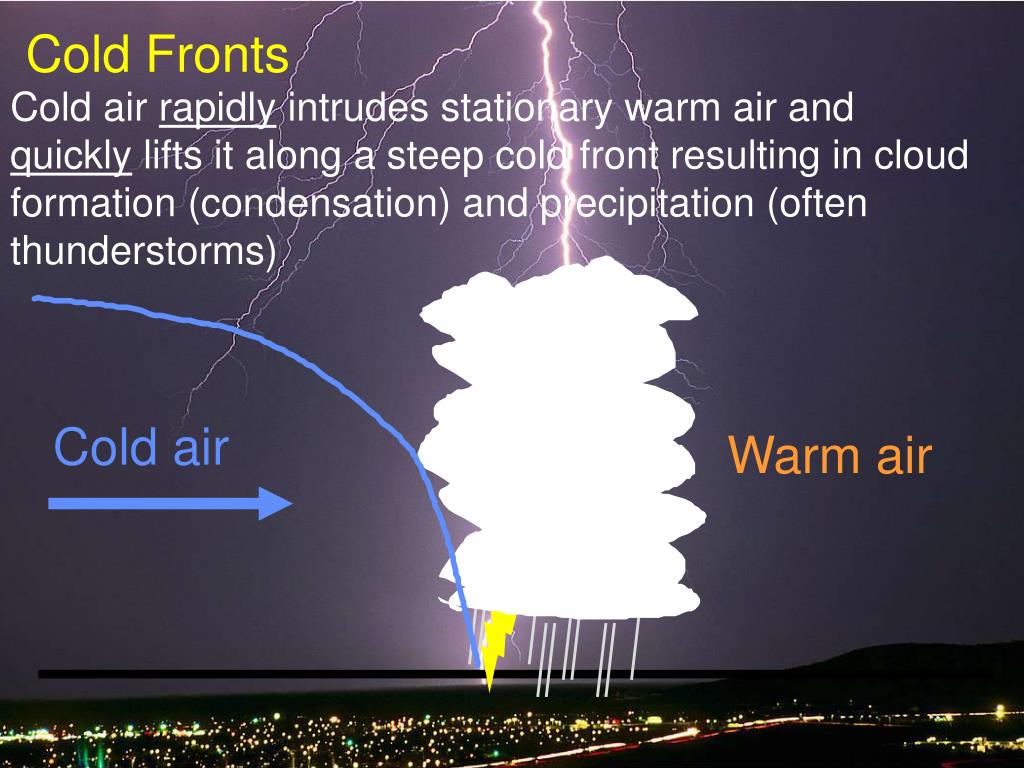 Cold Fronts

Cold air rapidly intrudes stationary warm air and quickly lifts it along a steep cold front resulting in cloud formation (condensation) and precipitation (often thunderstorms)

Cold air

Warm air